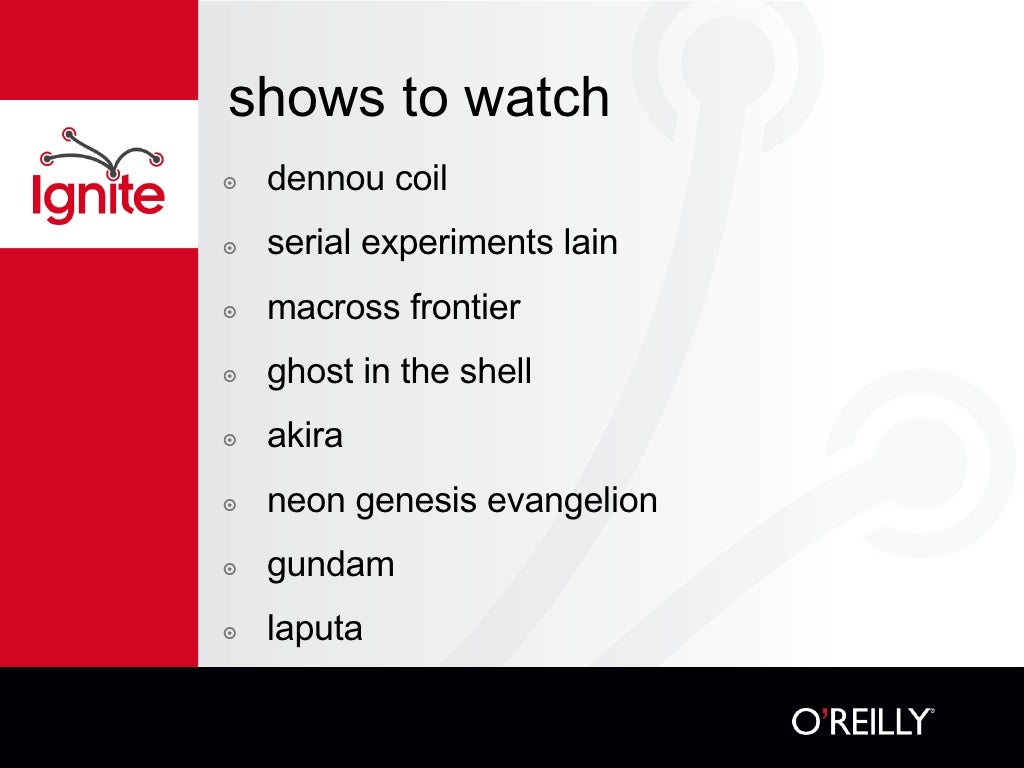 Ignite

shows to watch

- dennou coil
- serial experiments lain
- macross frontier
- ghost in the shell
- akira
- neon genesis evangelion
- gundam
- laputa

O'REILLY®